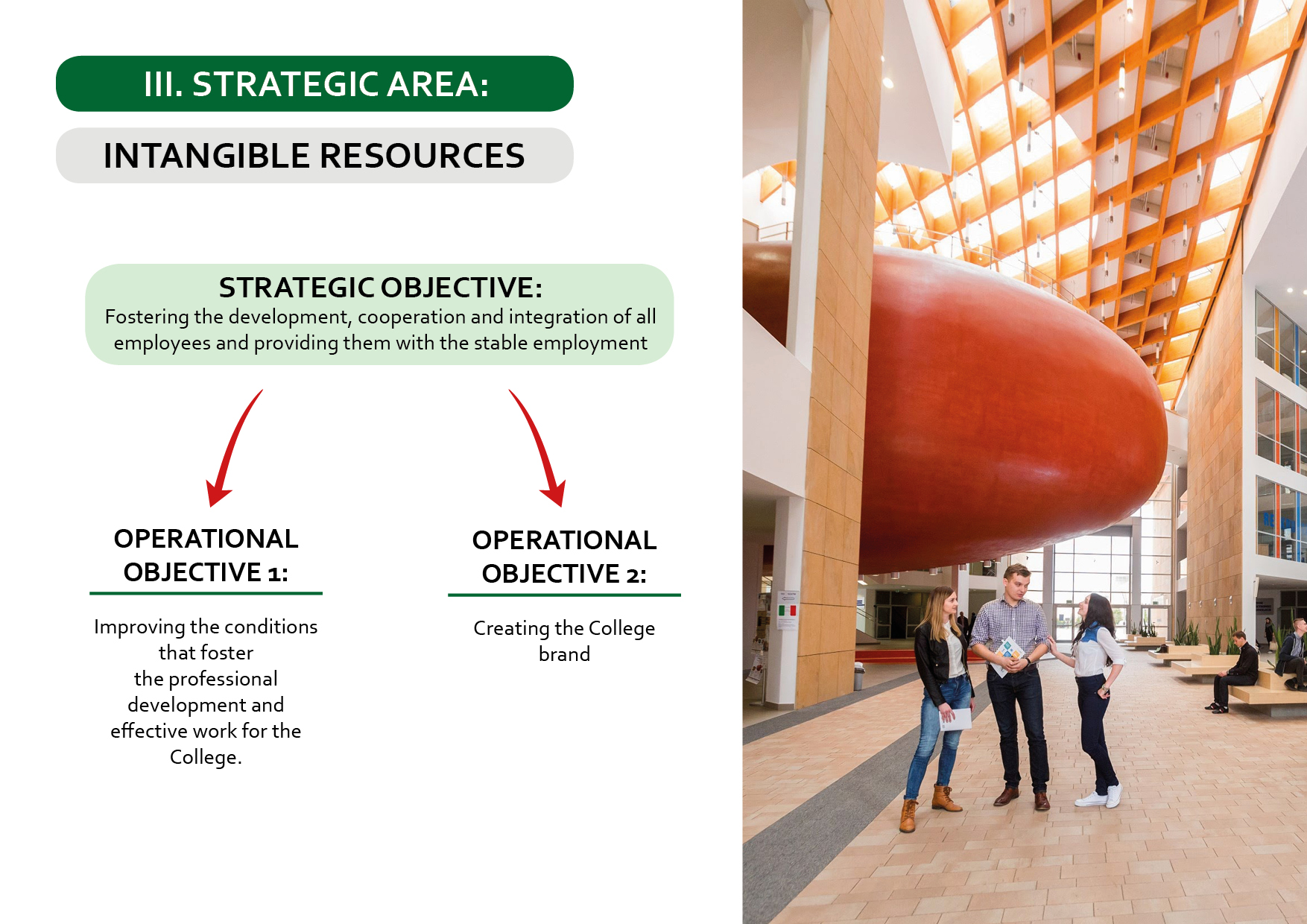 III. STRATEGIC AREA:

INTANGIBLE RESOURCES

STRATEGIC OBJECTIVE:
Fostering the development, cooperation and integration of all employees and providing them with the stable employment

OPERATIONAL OBJECTIVE 1:

Improving the conditions that foster the professional development and effective work for the College.

OPERATIONAL OBJECTIVE 2:

Creating the College brand